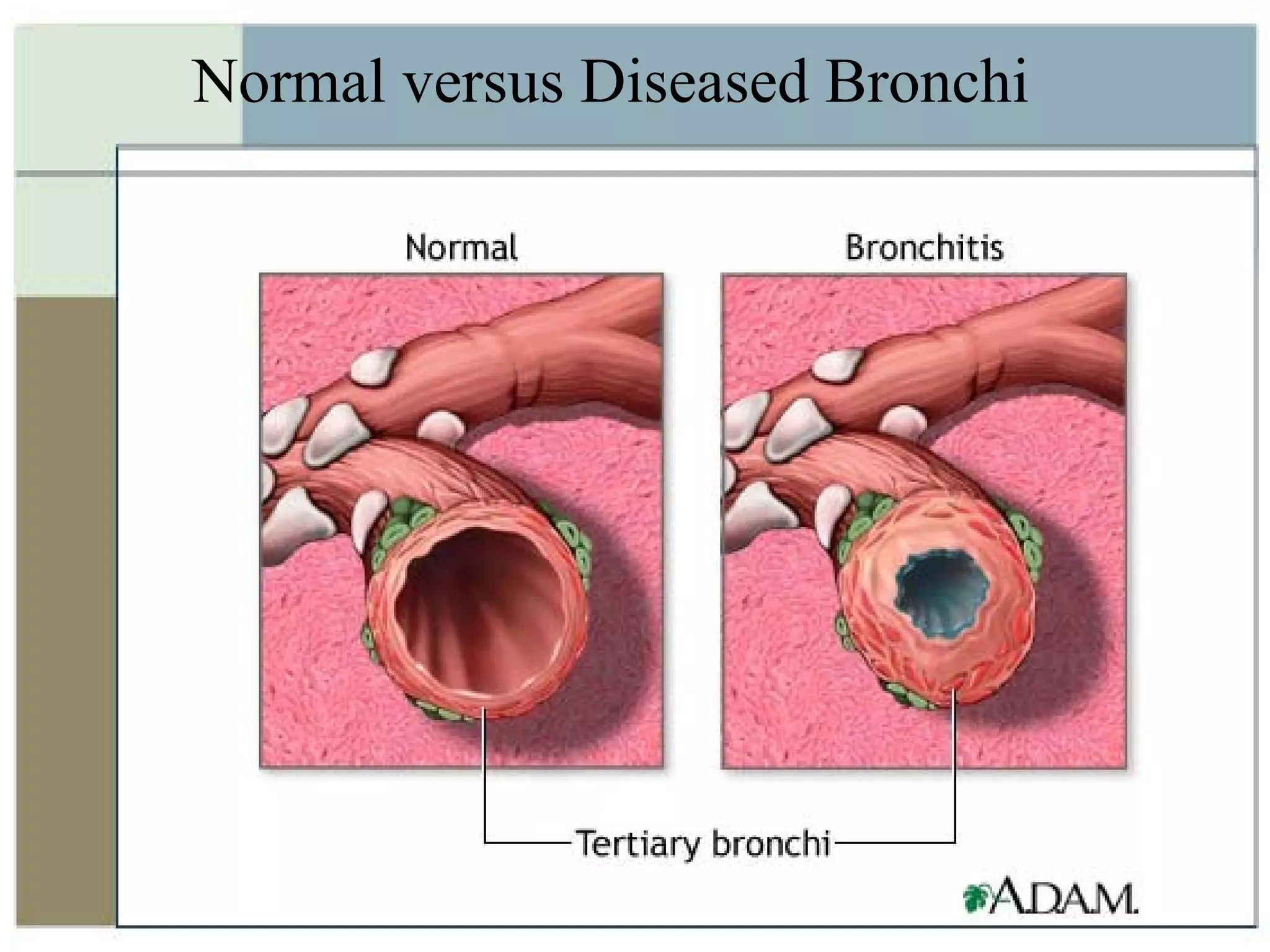 Normal versus Diseased Bronchi

Normal

Bronchitis

Tertiary bronchi

A.D.A.M.